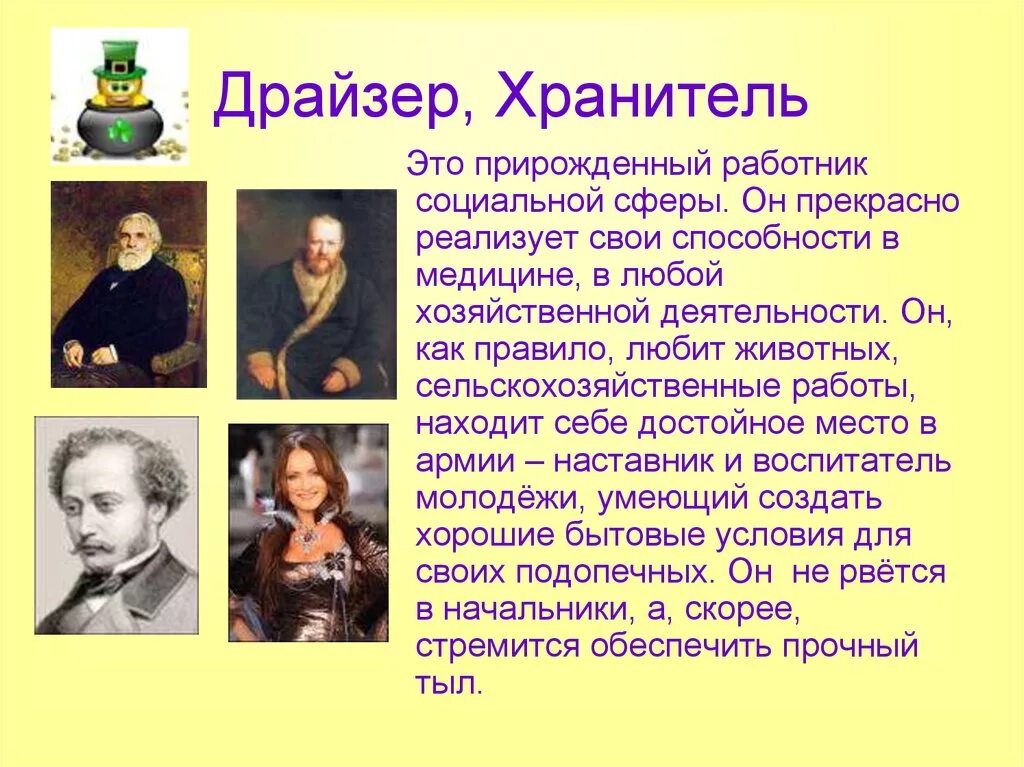 Драйзер, Хранитель

Это прирожденный работник социальной сферы. Он прекрасно реализует свои способности в медицине, в любой хозяйственной деятельности. Он, как правило, любит животных, сельскохозяйственные работы, находит себе достойное место в армии – наставник и воспитатель молодёжи, умеющий создать хорошие бытовые условия для своих подопечных. Он не рвётся в начальники, а, скорее, стремится обеспечить прочный тыл.